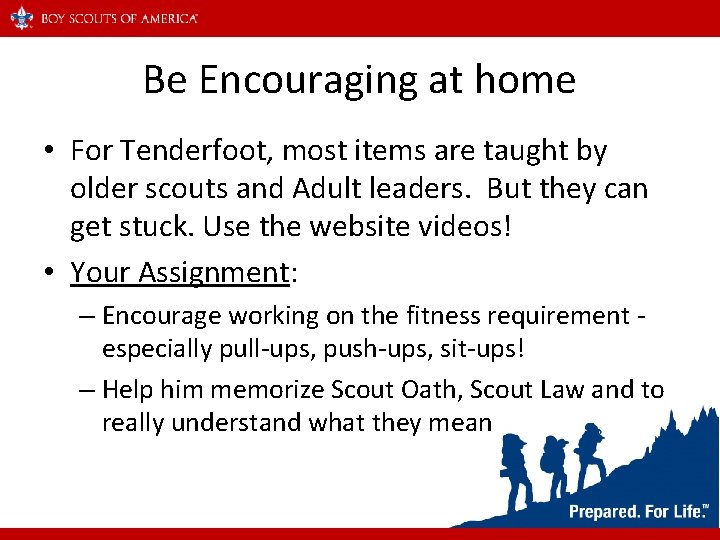 BOY SCOUTS OF AMERICA

Be Encouraging at home

• For Tenderfoot, most items are taught by older scouts and Adult leaders. But they can get stuck. Use the website videos!

• Your Assignment:

– Encourage working on the fitness requirement - especially pull-ups, push-ups, sit-ups!

– Help him memorize Scout Oath, Scout Law and to really understand what they mean

Prepared. For Life.™